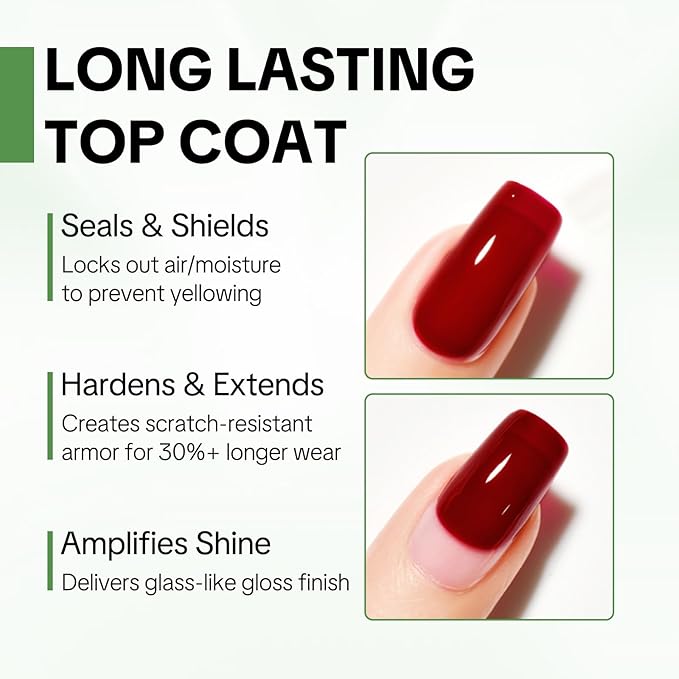 LONG LASTING TOP COAT

Seals & Shields
Locks out air/moisture to prevent yellowing

Hardens & Extends
Creates scratch-resistant armor for 30%+ longer wear

Amplifies Shine
Delivers glass-like gloss finish